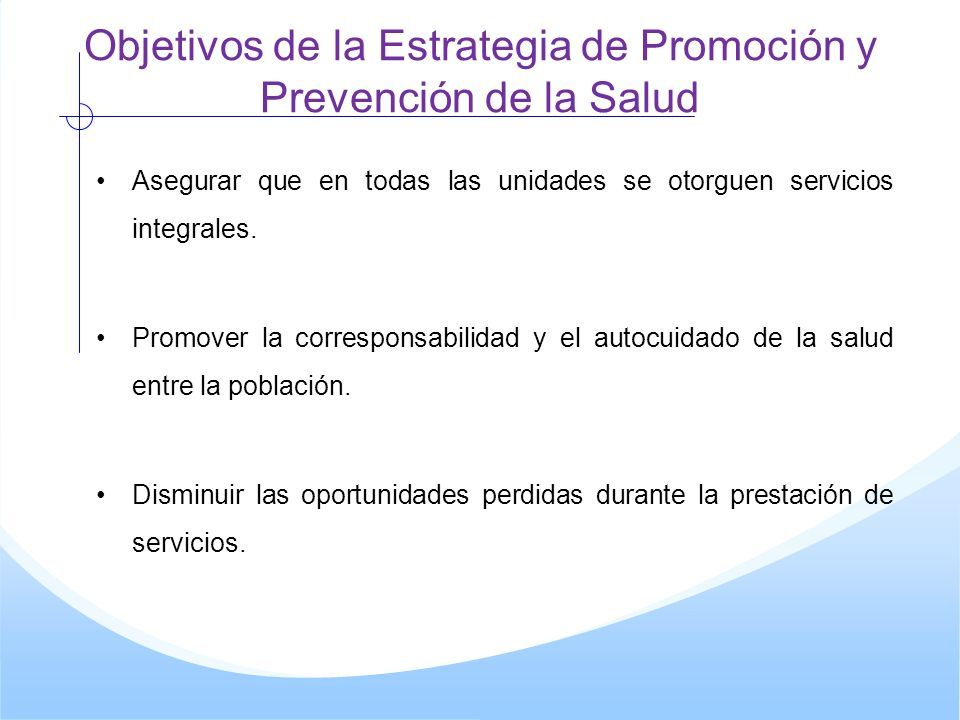 Objetivos de la Estrategia de Promoción y Prevención de la Salud

• Asegurar que en todas las unidades se otorguen servicios integrales.

• Promover la corresponsabilidad y el autocuidado de la salud entre la población.

• Disminuir las oportunidades perdidas durante la prestación de servicios.